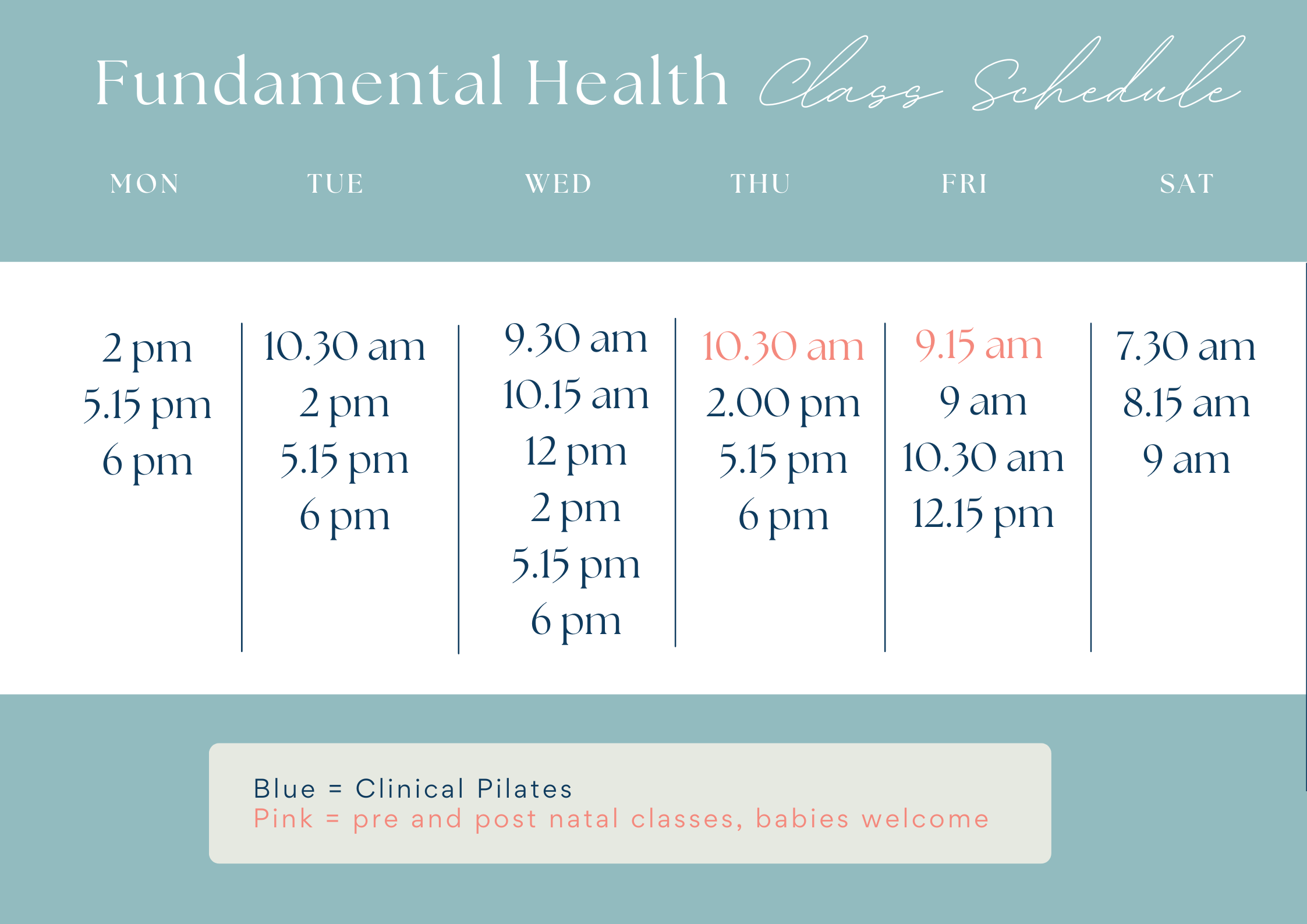 Fundamental Health Class Schedule

| MON | TUE | WED | THU | FRI | SAT |
|---|---|---|---|---|---|
| 2 pm | 10.30 am | 9.30 am | 10.30 am | 9.15 am | 7.30 am |
| 5.15 pm | 2 pm | 10.15 am | 2.00 pm | 9 am | 8.15 am |
| 6 pm | 5.15 pm | 12 pm | 5.15 pm | 10.30 am | 9 am |
| | 6 pm | 2 pm | 6 pm | 12.15 pm | |
| | | 5.15 pm | | | |
| | | 6 pm | | | |

Blue = Clinical Pilates
Pink = pre and post natal classes, babies welcome